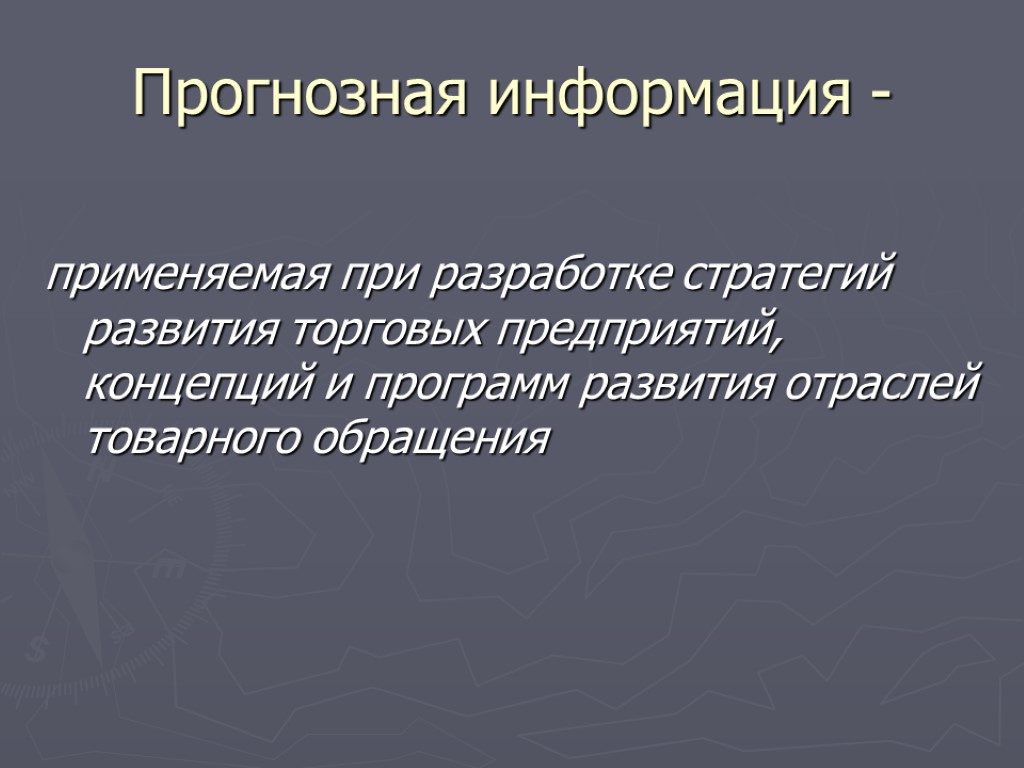 Прогнозная информация -

применяемая при разработке стратегий развития торговых предприятий, концепций и программ развития отраслей товарного обращения